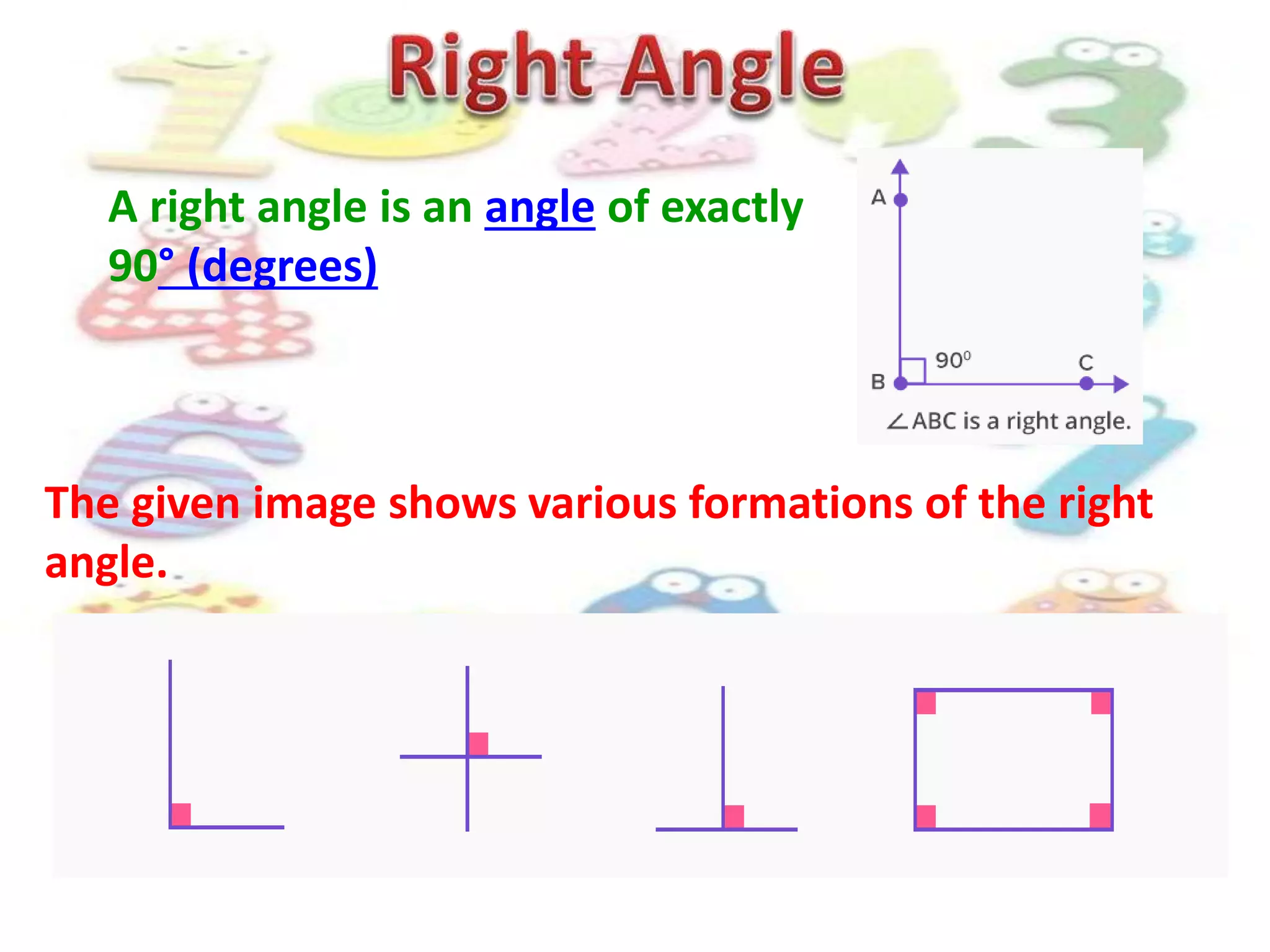 Right Angle

A right angle is an angle of exactly 90° (degrees)

A

B

$90^0$

C

∠ABC is a right angle.

The given image shows various formations of the right angle.